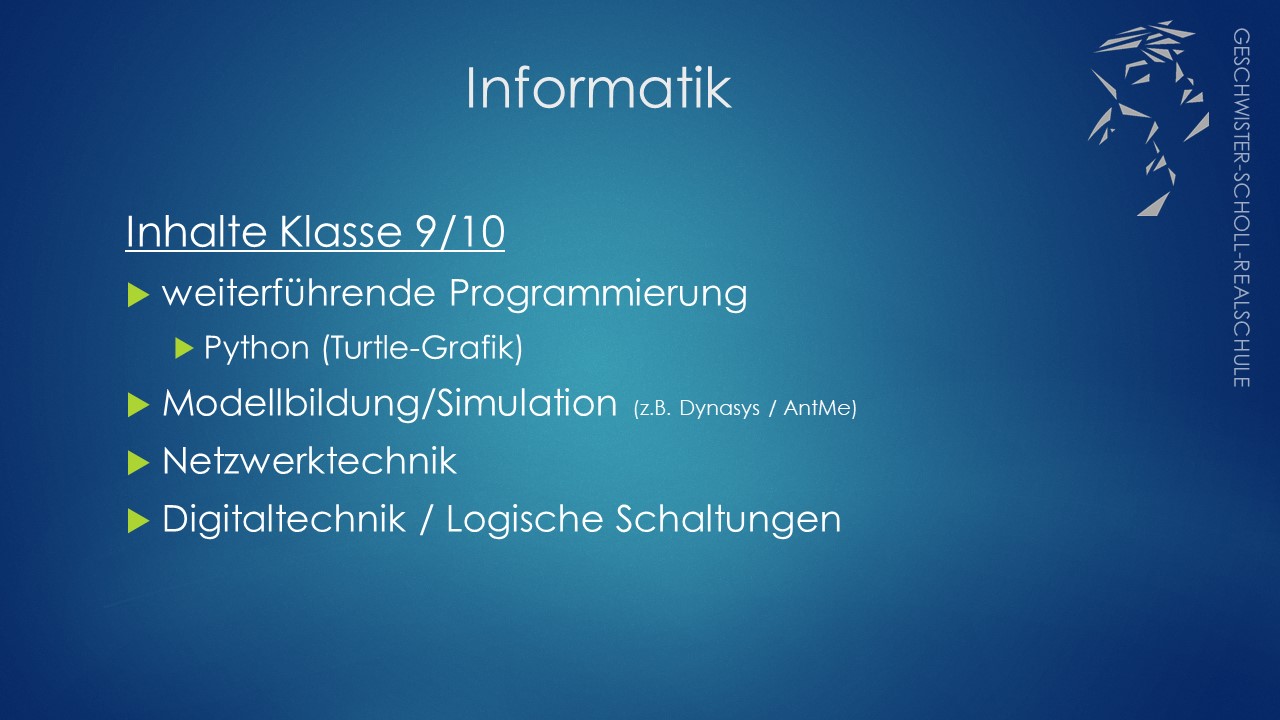 Informatik

Inhalte Klasse 9/10

weiterführende Programmierung

Python (Turtle-Grafik)

Modellbildung/Simulation (z.B. Dynasys / AntMe)

Netzwerktechnik

Digitaltechnik / Logische Schaltungen

GESCHWISTER-SCHOLL-REALSCHULE